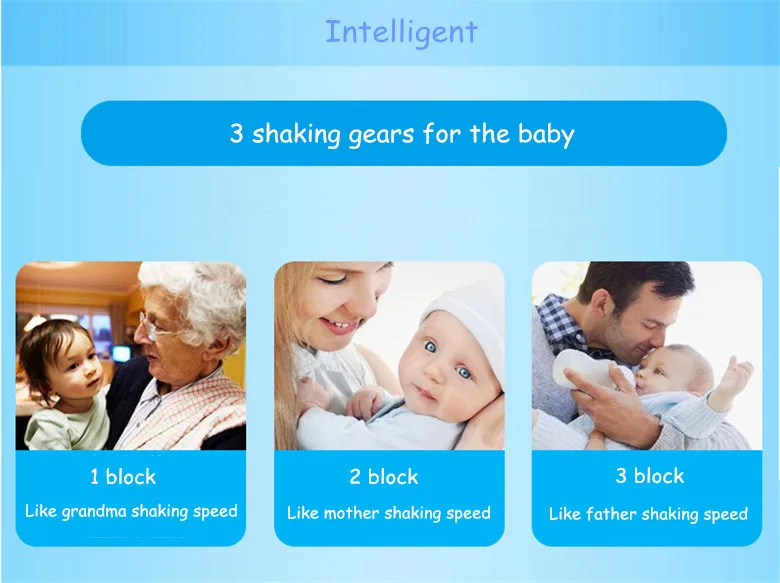 Intelligent

3 shaking gears for the baby

1 block
Like grandma shaking speed

2 block
Like mother shaking speed

3 block
Like father shaking speed